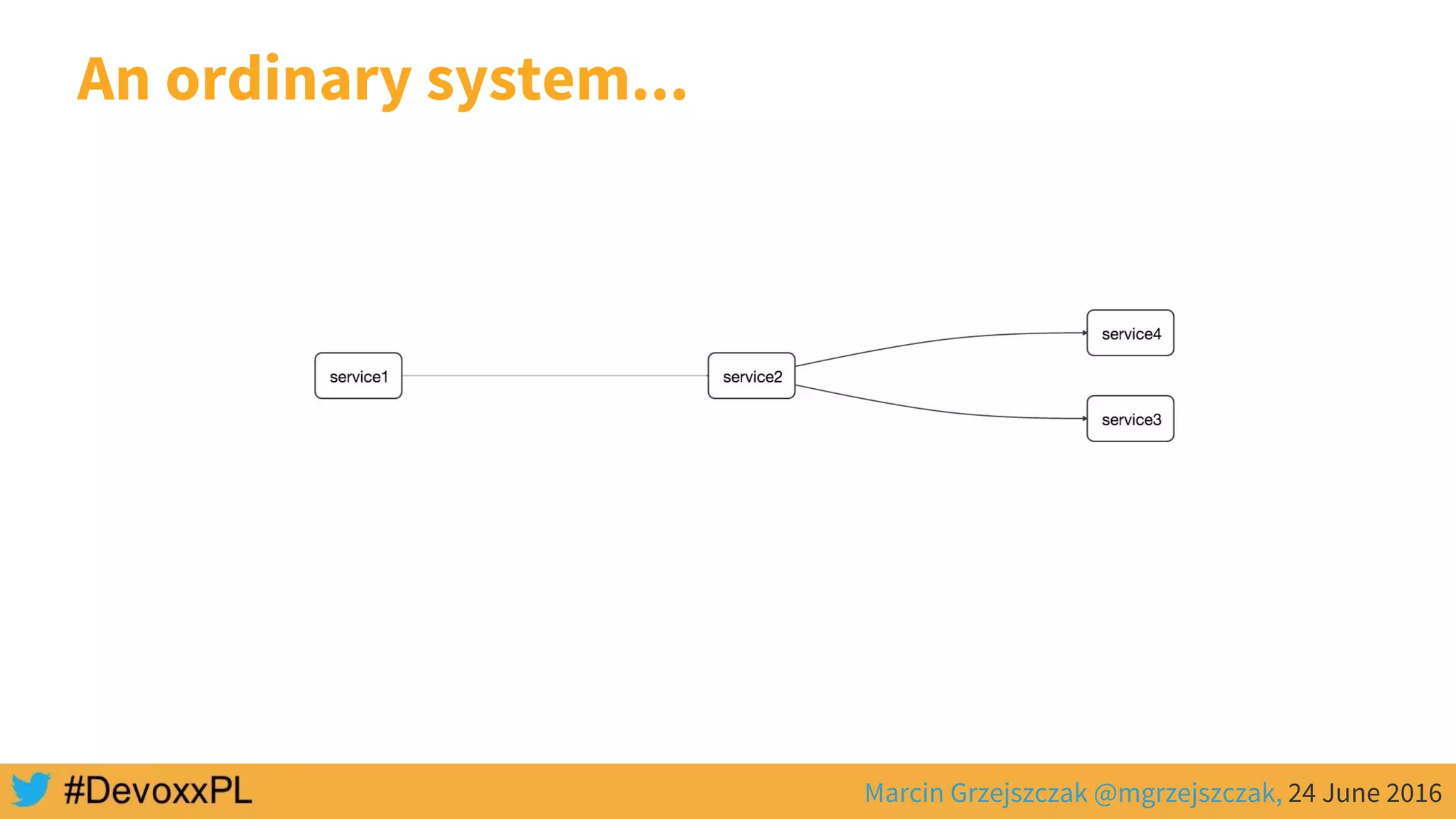 An ordinary system...

service1

service2

service4

service3

#DevoxxPL

Marcin Grzejszczak @mgrzejszczak, 24 June 2016